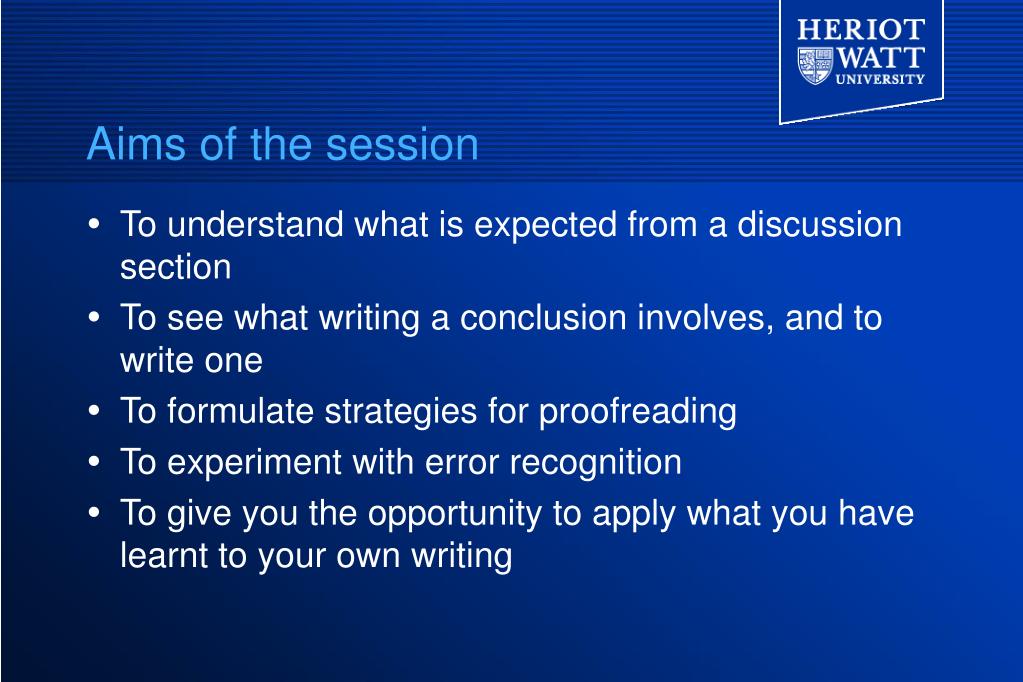 HERIOT WATT UNIVERSITY

Aims of the session

• To understand what is expected from a discussion section
• To see what writing a conclusion involves, and to write one
• To formulate strategies for proofreading
• To experiment with error recognition
• To give you the opportunity to apply what you have learnt to your own writing